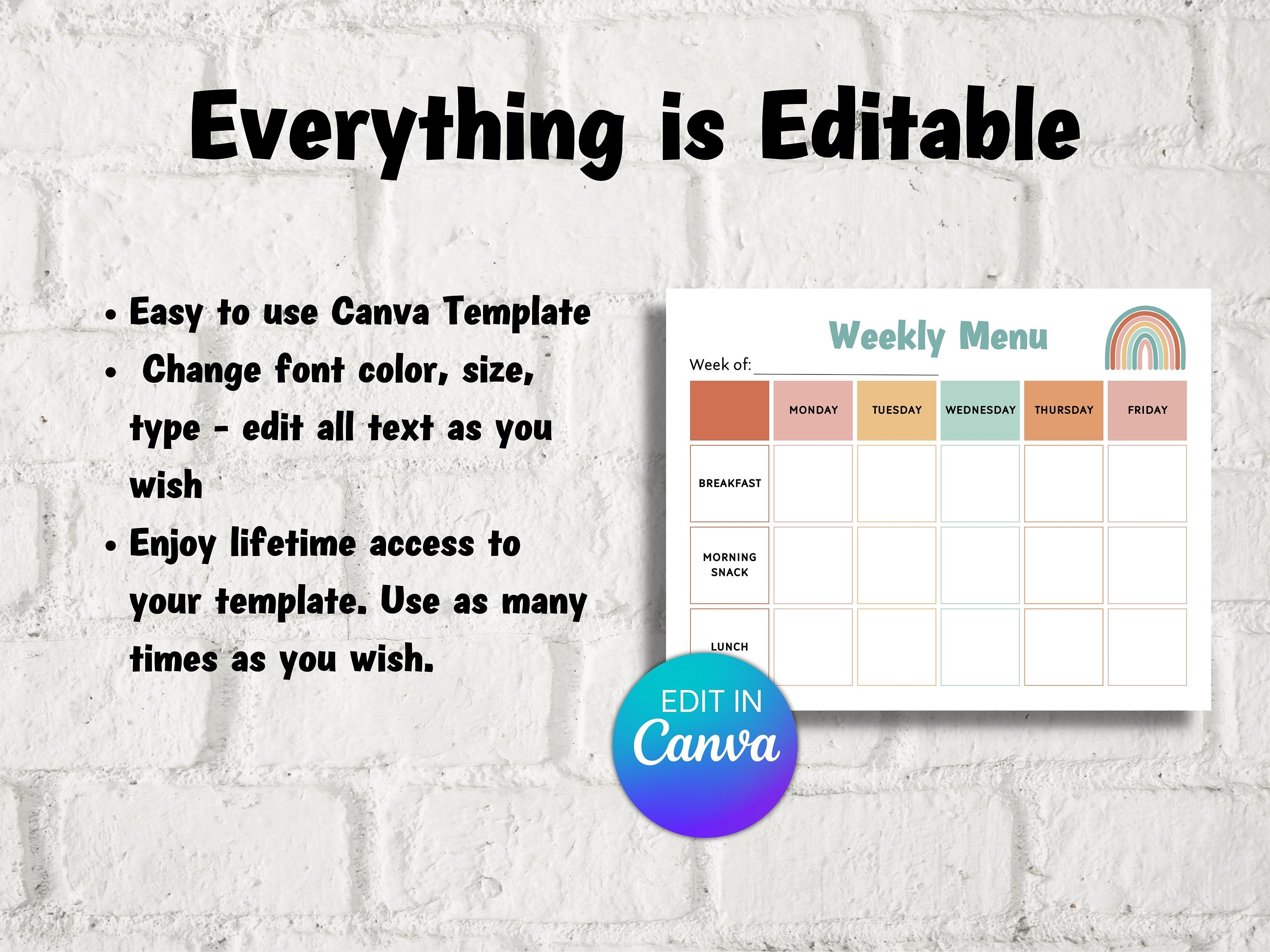 Everything is Editable

• Easy to use Canva Template
• Change font color, size, type - edit all text as you wish
• Enjoy lifetime access to your template. Use as many times as you wish.

Weekly Menu

Week of: ____________

| | MONDAY | TUESDAY | WEDNESDAY | THURSDAY | FRIDAY |
|---|---|---|---|---|---|
| BREAKFAST | | | | | |
| MORNING SNACK | | | | | |
| LUNCH | | | | | |

EDIT IN Canva